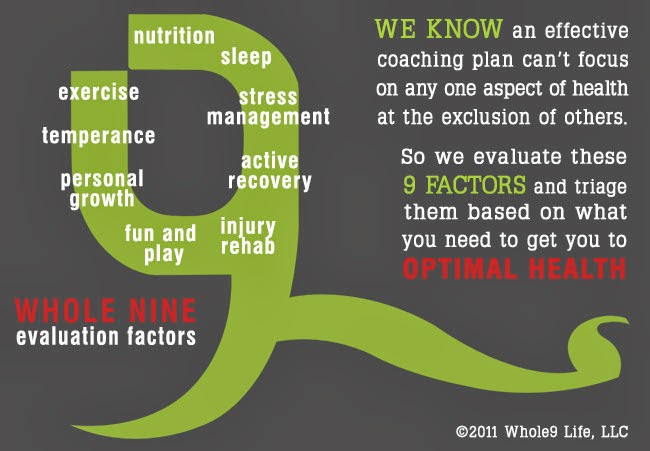 nutrition
sleep
exercise
stress management
temperance
active recovery
personal growth
fun and play
injury rehab

WHOLE NINE
evaluation factors

WE KNOW an effective coaching plan can't focus on any one aspect of health at the exclusion of others.

So we evaluate these 9 FACTORS and triage them based on what you need to get you to OPTIMAL HEALTH

©2011 Whole9 Life, LLC